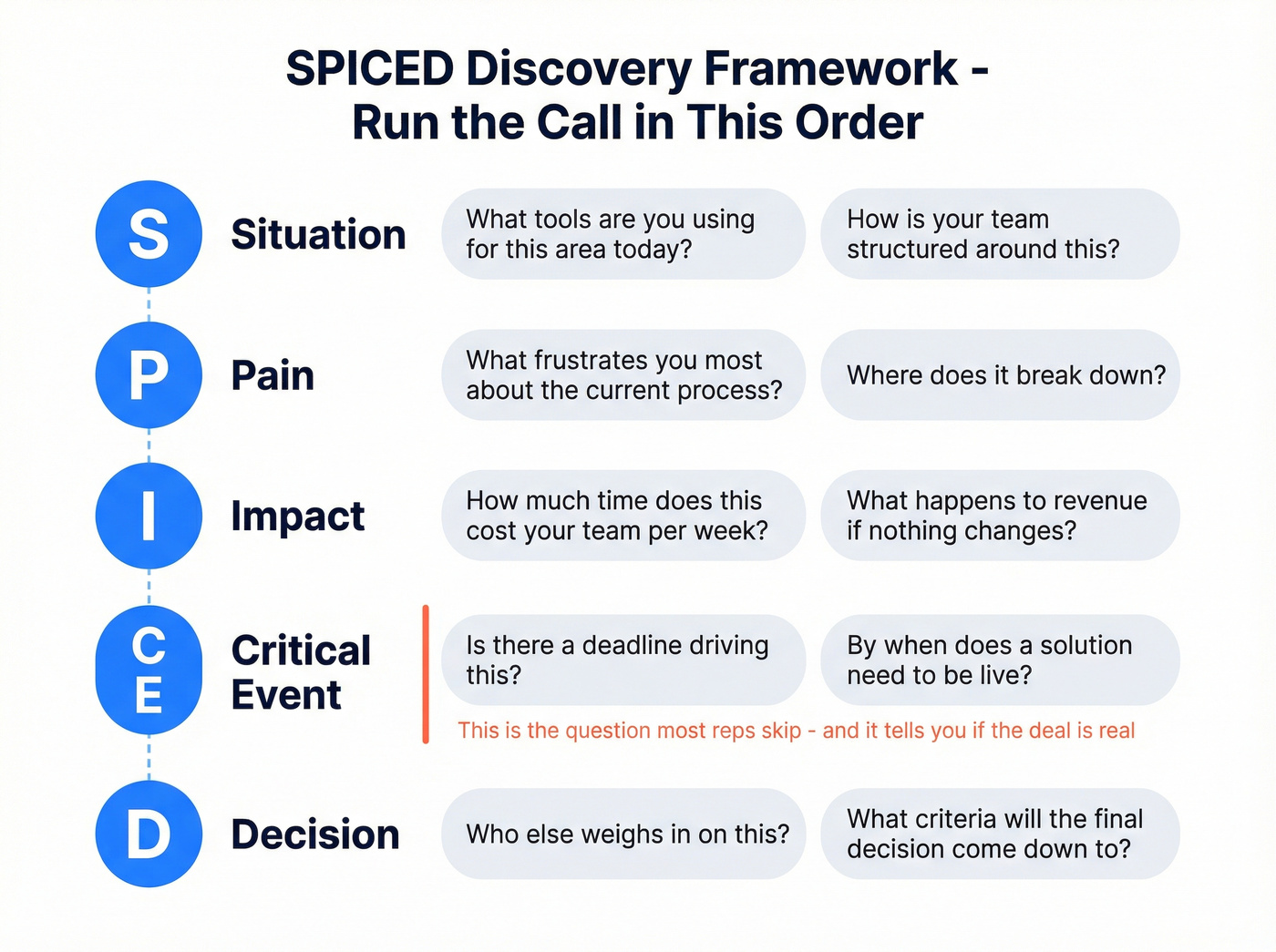 SPICED Discovery Framework - Run the Call in This Order

S Situation
What tools are you using for this area today?
How is your team structured around this?

P Pain
What frustrates you most about the current process?
Where does it break down?

I Impact
How much time does this cost your team per week?
What happens to revenue if nothing changes?

C E Critical Event
Is there a deadline driving this?
By when does a solution need to be live?
This is the question most reps skip - and it tells you if the deal is real

D Decision
Who else weighs in on this?
What criteria will the final decision come down to?